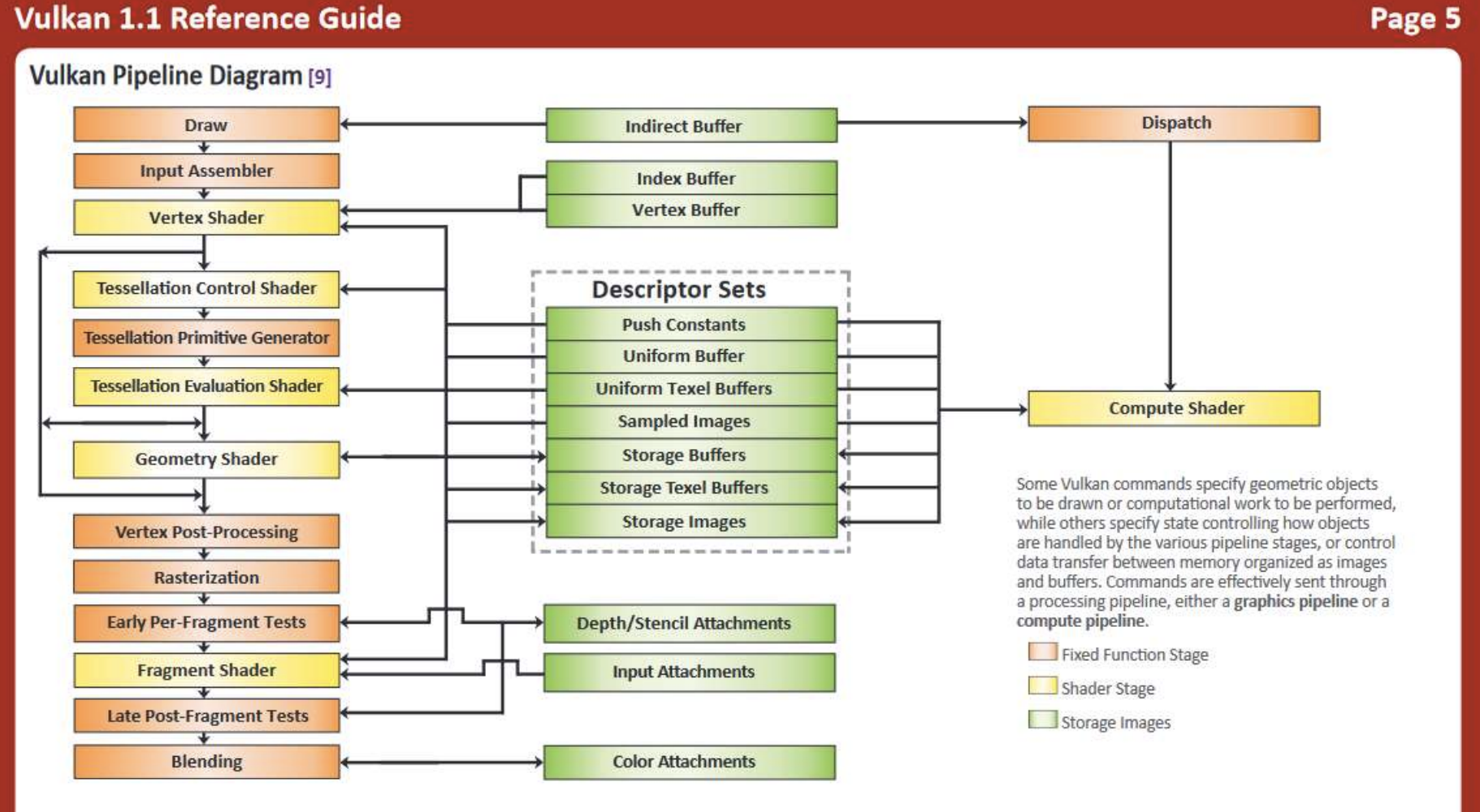 Vulkan 1.1 Reference Guide

Page 5

Vulkan Pipeline Diagram [9]

Draw

Input Assembler

Vertex Shader

Tessellation Control Shader

Tessellation Primitive Generator

Tessellation Evaluation Shader

Geometry Shader

Vertex Post-Processing

Rasterization

Early Per-Fragment Tests

Fragment Shader

Late Post-Fragment Tests

Blending

Indirect Buffer

Index Buffer

Vertex Buffer

Descriptor Sets

Push Constants

Uniform Buffer

Uniform Texel Buffers

Sampled Images

Storage Buffers

Storage Texel Buffers

Storage Images

Depth/Stencil Attachments

Input Attachments

Color Attachments

Dispatch

Compute Shader

Some Vulkan commands specify geometric objects to be drawn or computational work to be performed, while others specify state controlling how objects are handled by the various pipeline stages, or control data transfer between memory organized as images and buffers. Commands are effectively sent through a processing pipeline, either a graphics pipeline or a compute pipeline.

Fixed Function Stage

Shader Stage

Storage Images